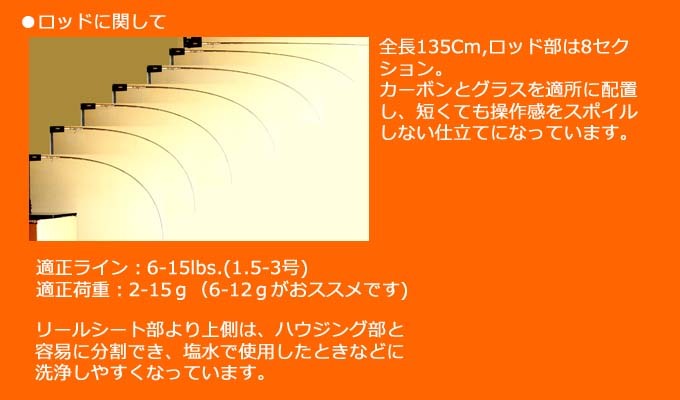 ●ロッドに関して

全長135Cm,ロッド部は8セクション。
カーボンとグラスを適所に配置し、短くても操作感をスポイルしない仕立てになっています。

適正ライン：6-15lbs.(1.5-3号)
適正荷重：2-15ｇ（6-12ｇがおススメです)

リールシート部より上側は、ハウジング部と容易に分割でき、塩水で使用したときなどに洗浄しやすくなっています。